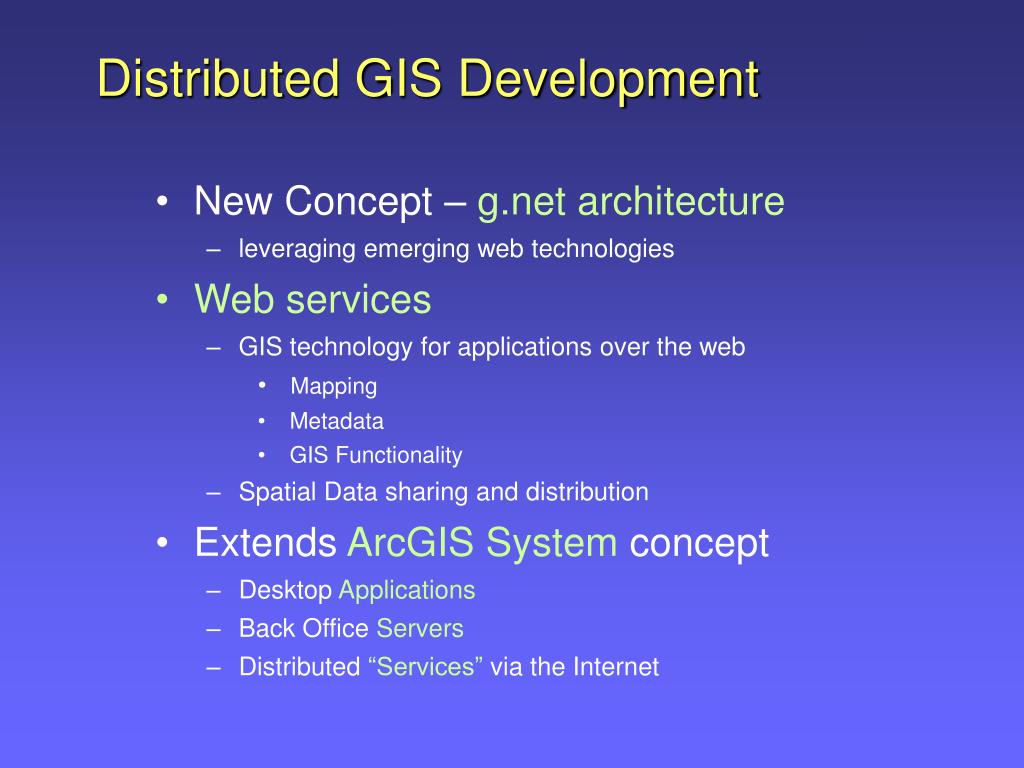 Distributed GIS Development

• New Concept – g.net architecture
– leveraging emerging web technologies
• Web services
– GIS technology for applications over the web
• Mapping
• Metadata
• GIS Functionality
– Spatial Data sharing and distribution
• Extends ArcGIS System concept
– Desktop Applications
– Back Office Servers
– Distributed “Services” via the Internet